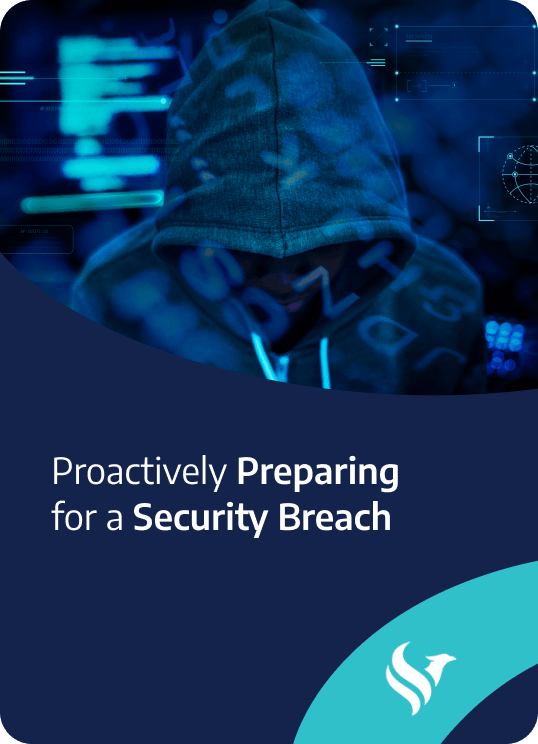 Proactively Preparing for a Security Breach